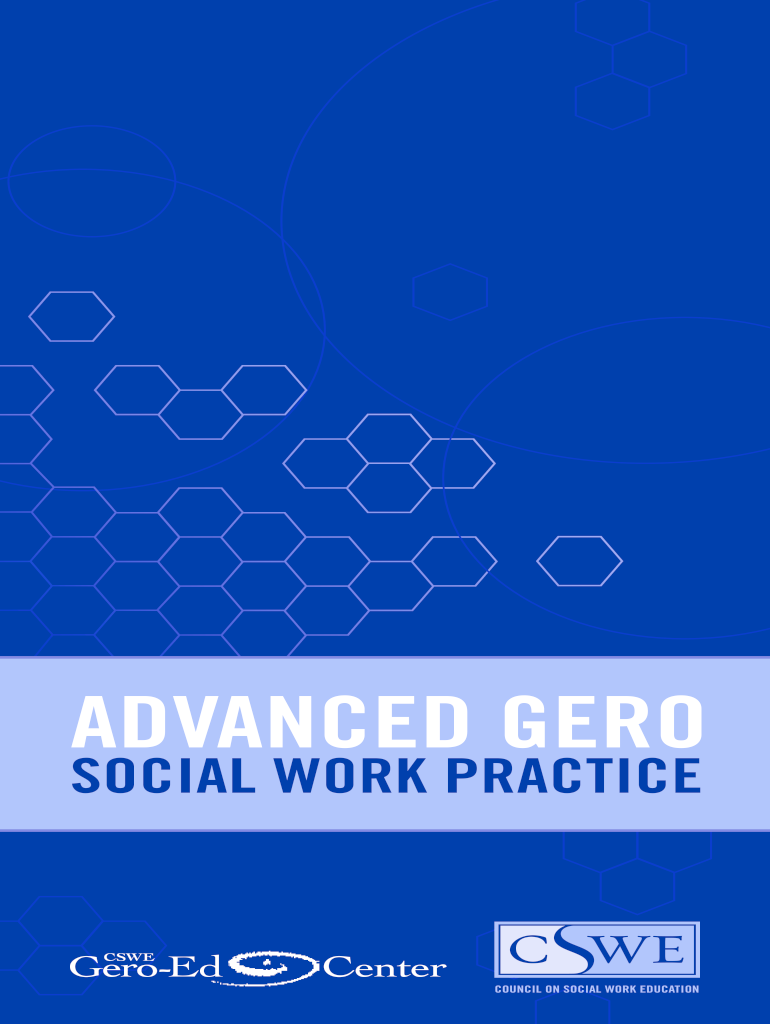 ADVANCED GERO
SOCIAL WORK PRACTICE

CSWE
Gero-Ed Center

CSWE
COUNCIL ON SOCIAL WORK EDUCATION